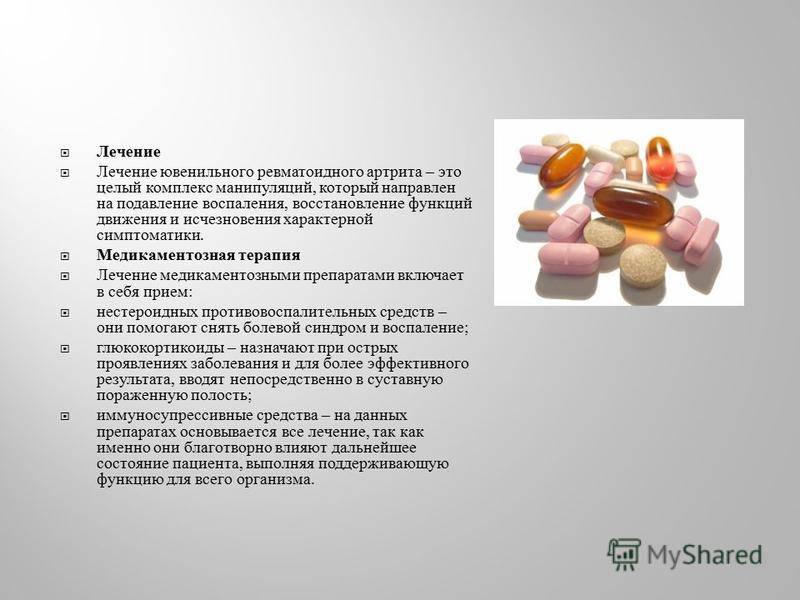 Лечение

Лечение ювенильного ревматоидного артрита – это целый комплекс манипуляций, который направлен на подавление воспаления, восстановление функций движения и исчезновения характерной симптоматики.

Медикаментозная терапия

Лечение медикаментозными препаратами включает в себя прием:

нестероидных противовоспалительных средств – они помогают снять болевой синдром и воспаление;

глюкокортикоиды – назначают при острых проявлениях заболевания и для более эффективного результата, вводят непосредственно в суставную пораженную полость;

иммуносупрессивные средства – на данных препаратах основывается все лечение, так как именно они благотворно влияют дальнейшее состояние пациента, выполняя поддерживающую функцию для всего организма.

MyShared